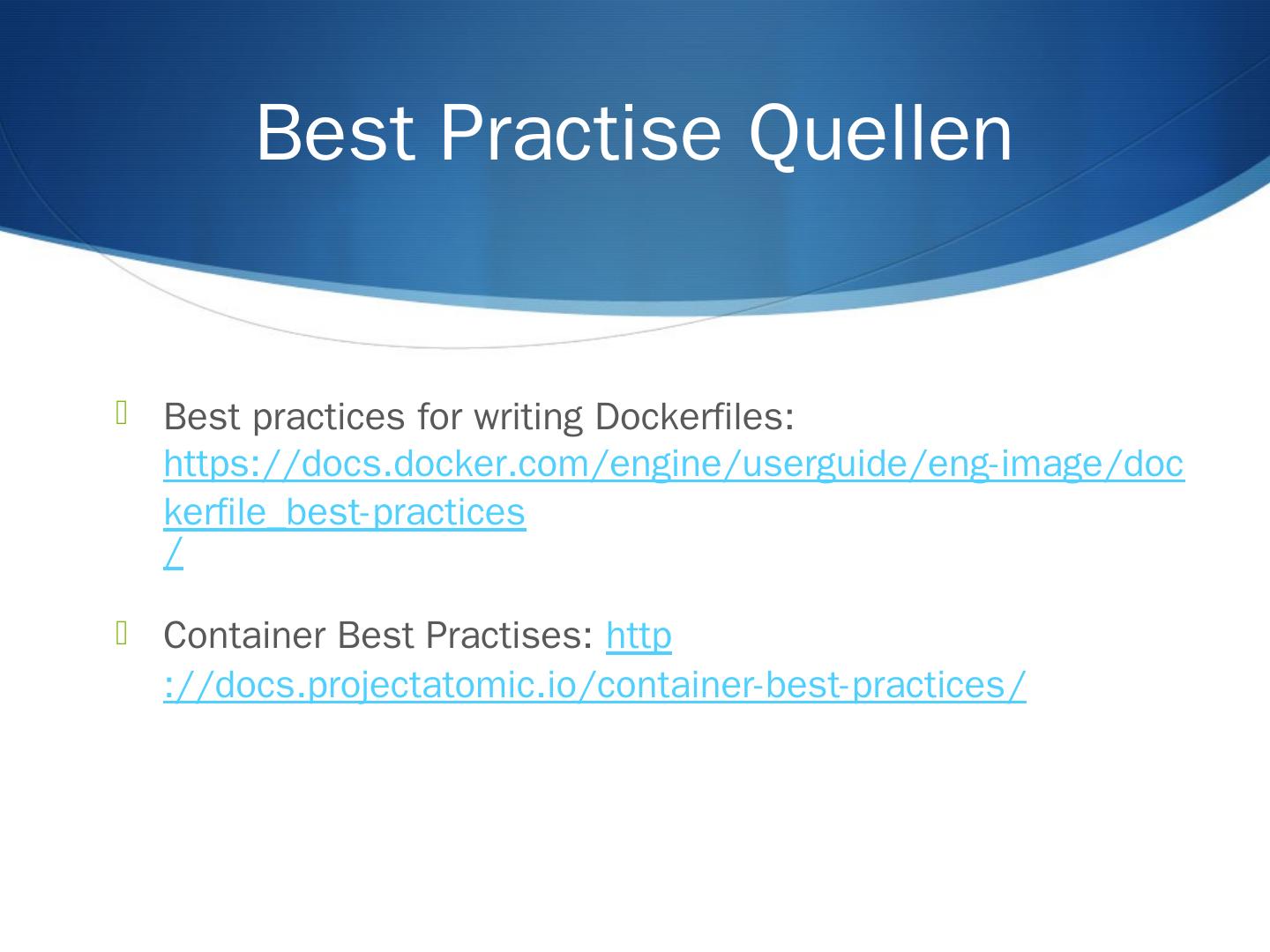 Best Practise Quellen

Best practices for writing Dockerfiles: https://docs.docker.com/engine/userguide/eng-image/dockerfile_best-practices/

Container Best Practises: http://docs.projectatomic.io/container-best-practices/